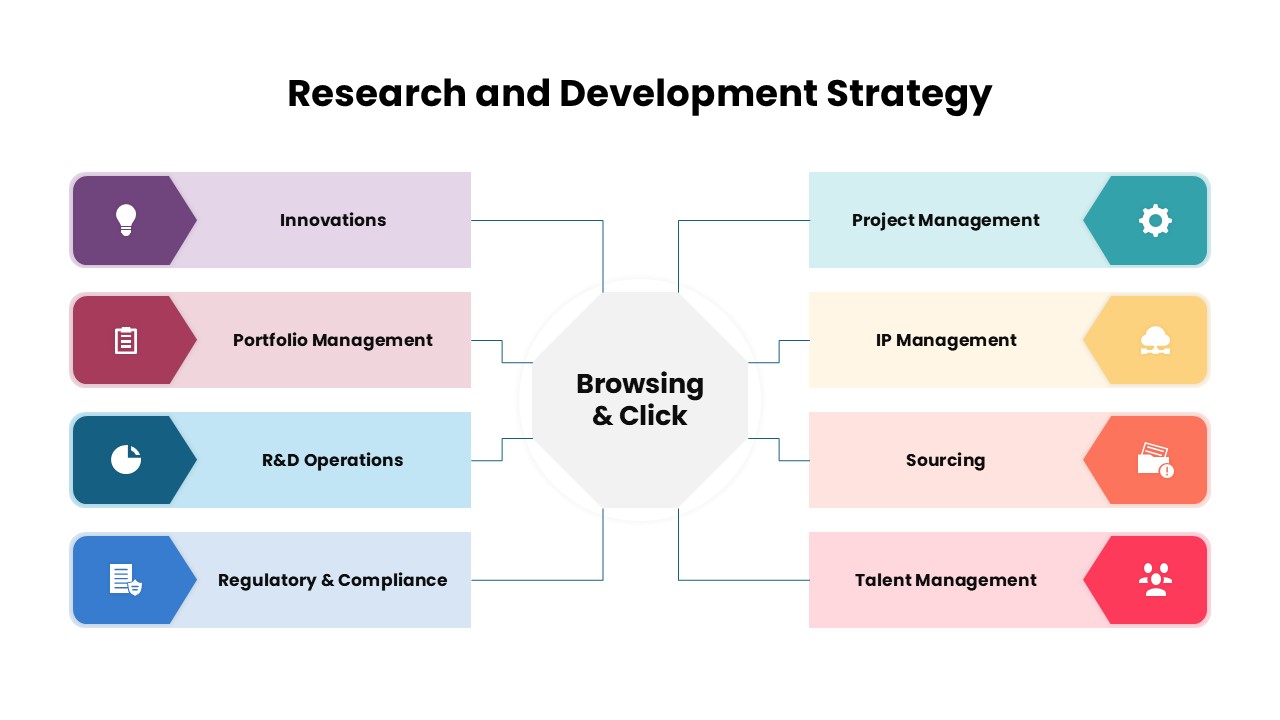 Research and Development Strategy

Innovations

Portfolio Management

R&D Operations

Regulatory & Compliance

Browsing & Click

Project Management

IP Management

Sourcing

Talent Management